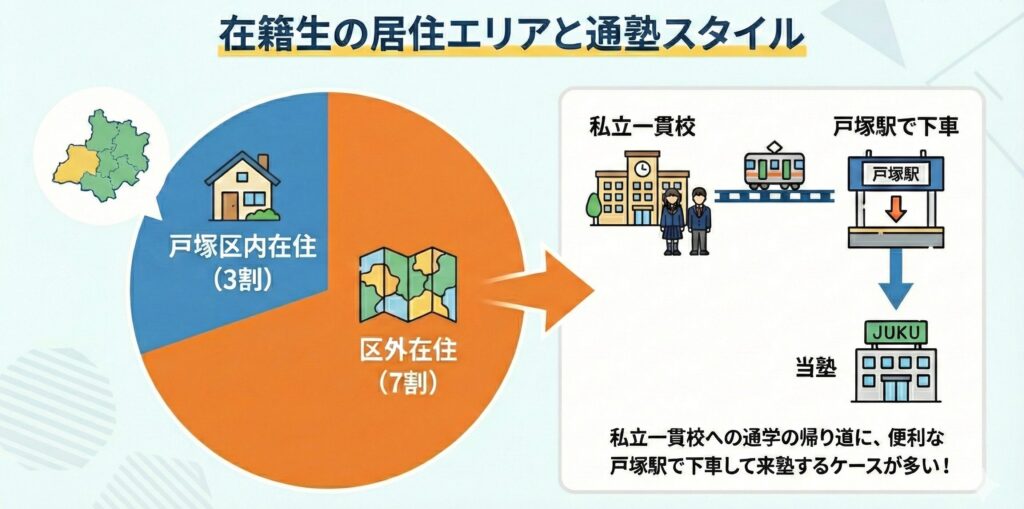 在籍生の居住エリアと通塾スタイル

戸塚区内在住
(3割)

区外在住
(7割)

私立一貫校

戸塚駅で下車

戸塚駅

JUKU

当塾

私立一貫校への通学の帰り道に、便利な戸塚駅で下車して来塾するケースが多い!